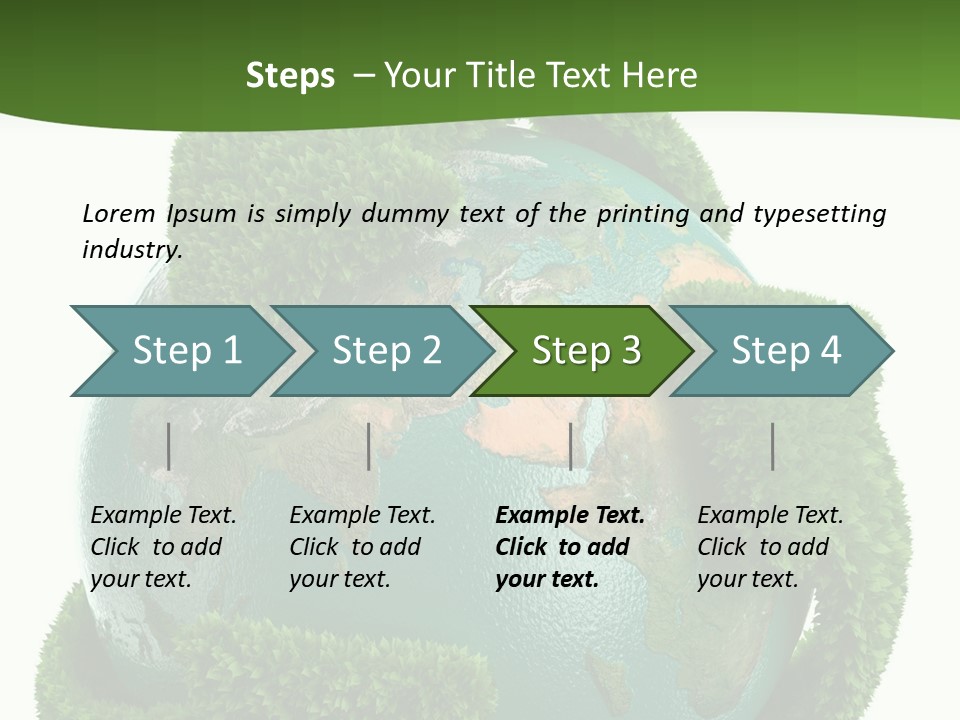 Steps – Your Title Text Here

Lorem Ipsum is simply dummy text of the printing and typesetting industry.

Step 1

Step 2

Step 3

Step 4

Example Text. Click to add your text.

Example Text. Click to add your text.

Example Text. Click to add your text.

Example Text. Click to add your text.